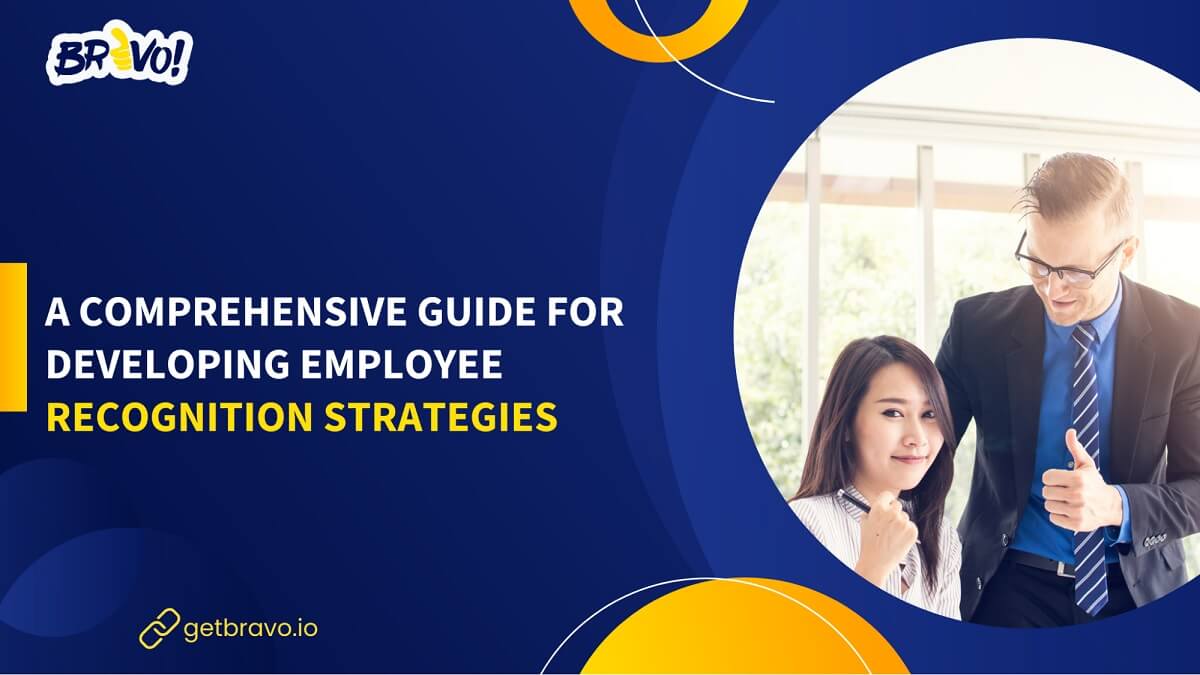 BRAVO!

A COMPREHENSIVE GUIDE FOR DEVELOPING EMPLOYEE RECOGNITION STRATEGIES

getbravo.io